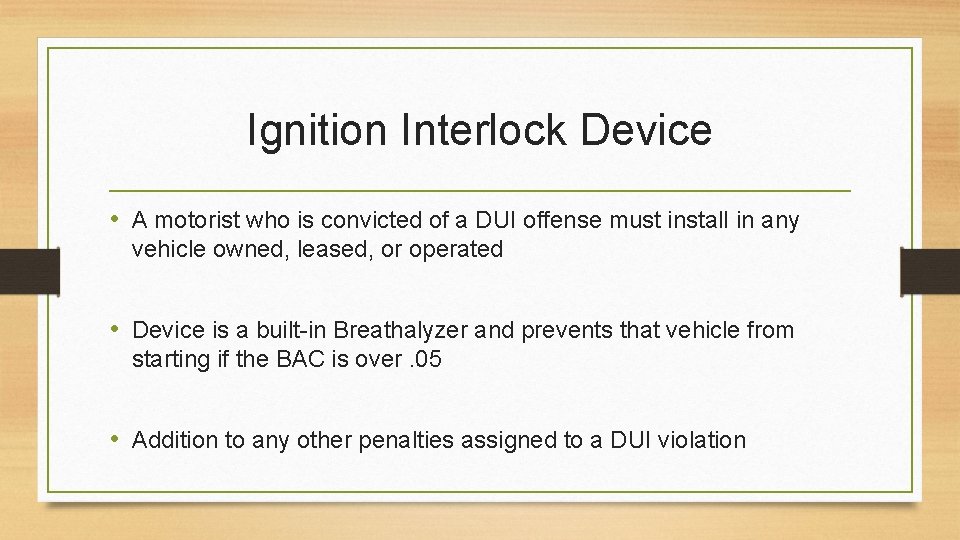 Ignition Interlock Device

• A motorist who is convicted of a DUI offense must install in any vehicle owned, leased, or operated

• Device is a built-in Breathalyzer and prevents that vehicle from starting if the BAC is over .05

• Addition to any other penalties assigned to a DUI violation